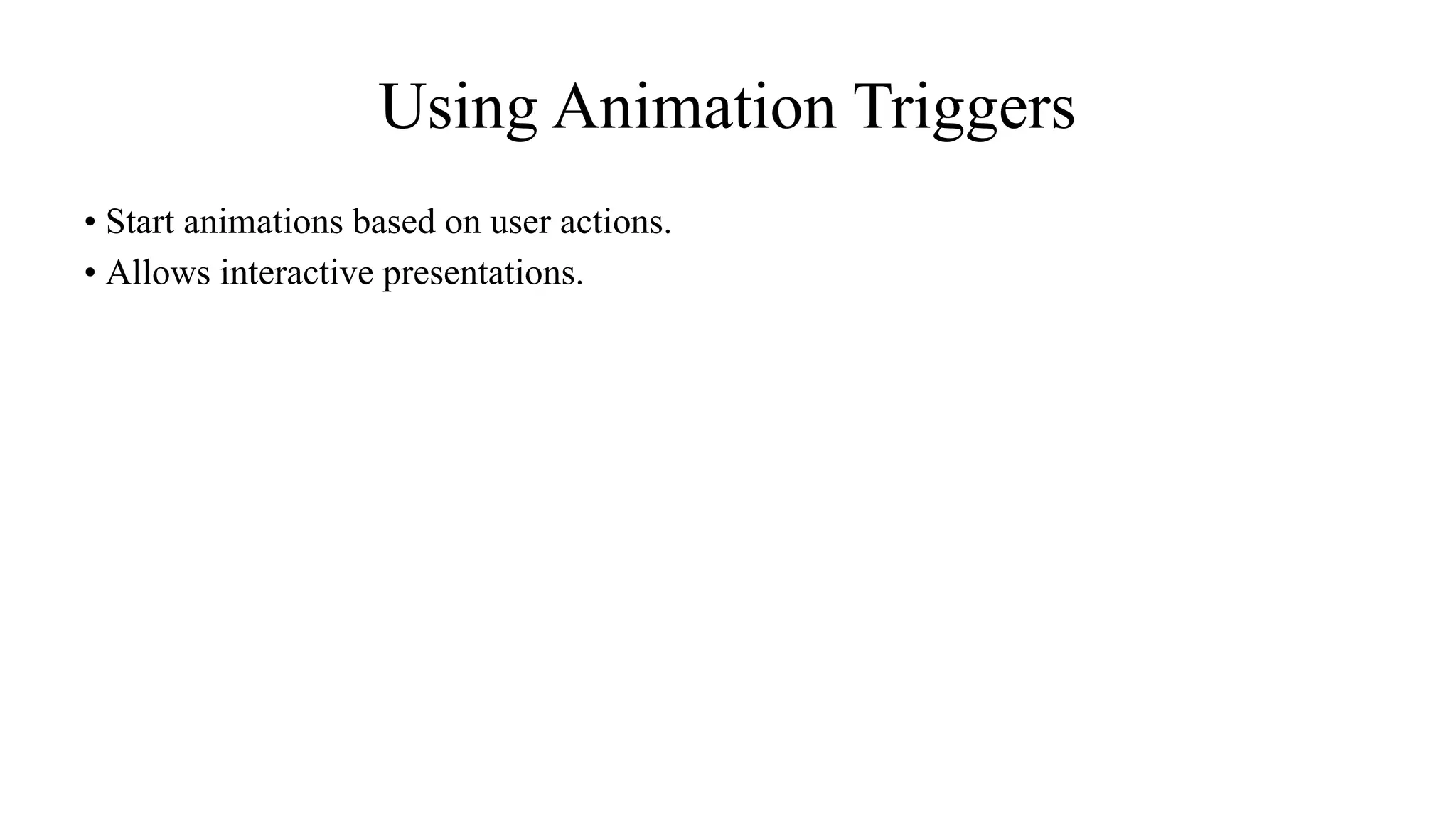 Using Animation Triggers

• Start animations based on user actions.
• Allows interactive presentations.